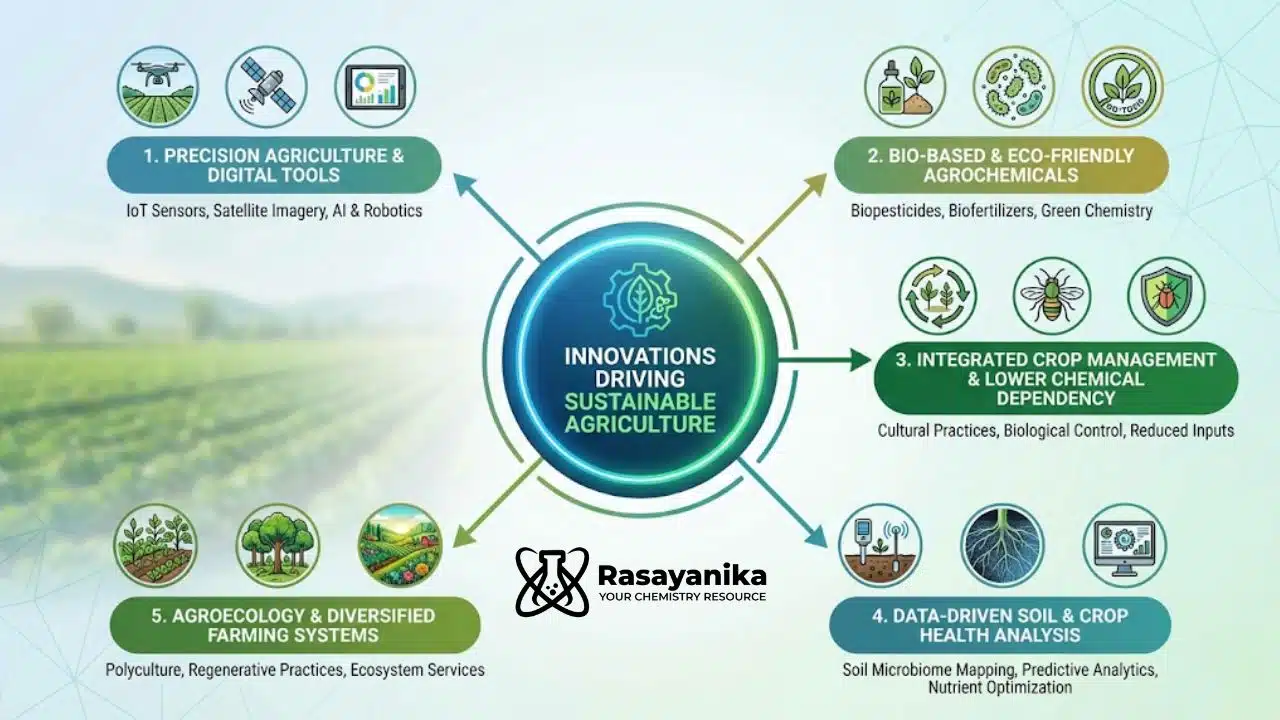 1. PRECISION AGRICULTURE & DIGITAL TOOLS

IoT Sensors, Satellite Imagery, AI & Robotics

2. BIO-BASED & ECO-FRIENDLY AGROCHEMICALS

Biopesticides, Biofertilizers, Green Chemistry

INNOVATIONS DRIVING SUSTAINABLE AGRICULTURE

3. INTEGRATED CROP MANAGEMENT & LOWER CHEMICAL DEPENDENCY

Cultural Practices, Biological Control, Reduced Inputs

5. AGROECOLOGY & DIVERSIFIED FARMING SYSTEMS

Polyculture, Regenerative Practices, Ecosystem Services

Rasayanika
YOUR CHEMISTRY RESOURCE

4. DATA-DRIVEN SOIL & CROP HEALTH ANALYSIS

Soil Microbiome Mapping, Predictive Analytics, Nutrient Optimization